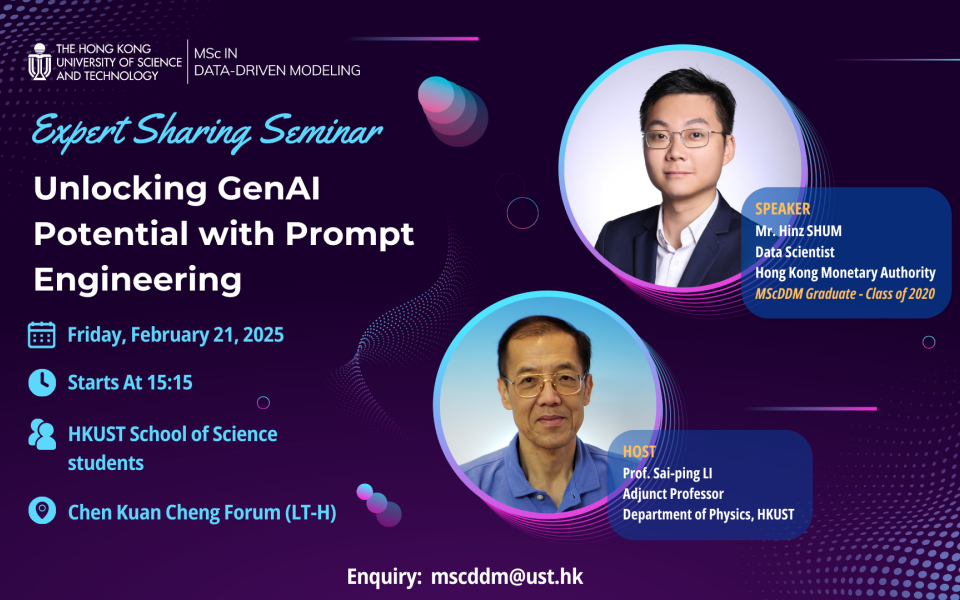 THE HONG KONG UNIVERSITY OF SCIENCE AND TECHNOLOGY

MSc IN DATA-DRIVEN MODELING

Expert Sharing Seminar

Unlocking GenAI Potential with Prompt Engineering

Friday, February 21, 2025

Starts At 15:15

HKUST School of Science students

Chen Kuan Cheng Forum (LT-H)

SPEAKER
Mr. Hinz SHUM
Data Scientist
Hong Kong Monetary Authority
MScDDM Graduate - Class of 2020

HOST
Prof. Sai-ping LI
Adjunct Professor
Department of Physics, HKUST

Enquiry: mscddm@ust.hk